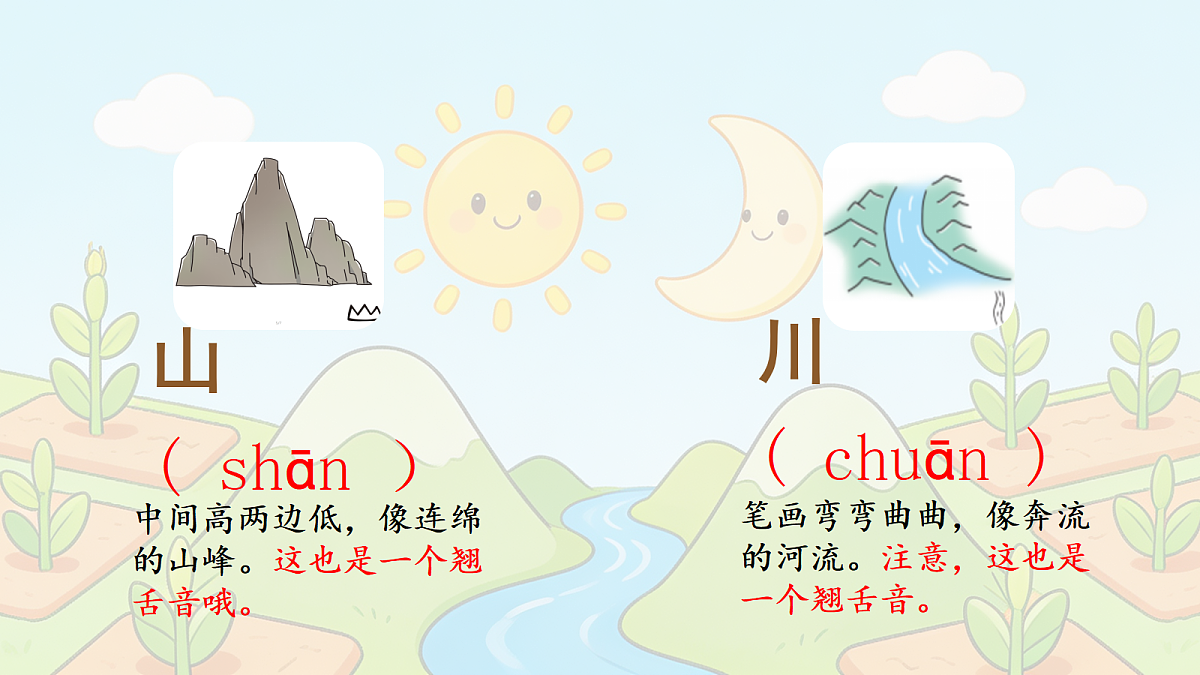 山

（ shān ）

中间高两边低，像连绵的山峰。这也是一个翘舌音哦。

川

（ chuān ）

笔画弯弯曲曲，像奔流的河流。注意，这也是一个翘舌音。